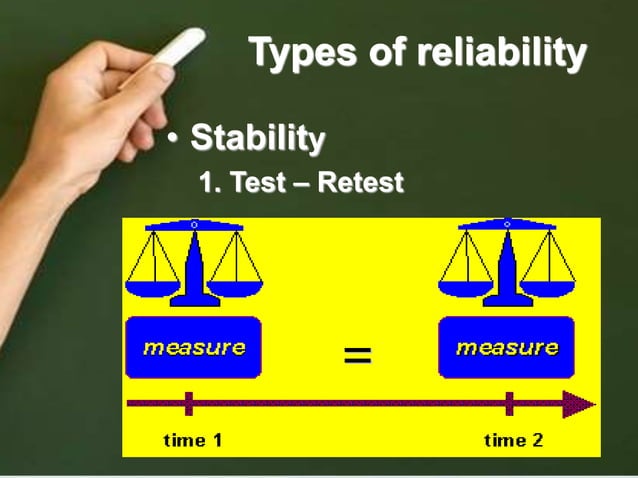 Types of reliability

• Stability

1. Test – Retest

measure = measure

time 1

time 2